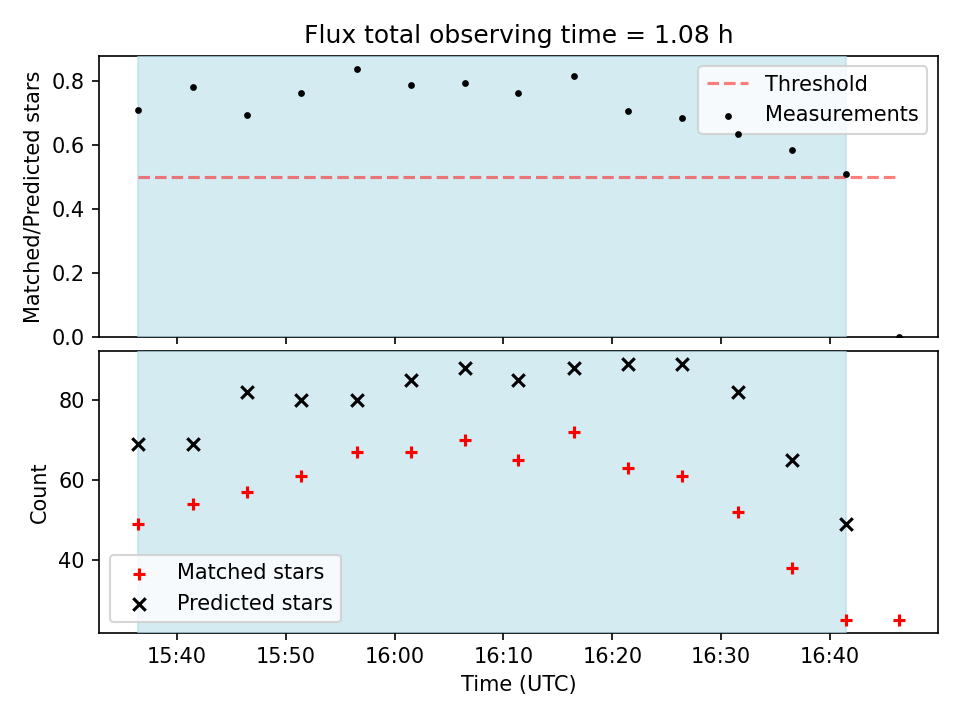 Flux total observing time = 1.08 h

Matched/Predicted stars

0.8
0.6
0.4
0.2
0.0

Threshold
Measurements

Count

80
60
40

Matched stars
Predicted stars

15:40
15:50
16:00
16:10
16:20
16:30
16:40

Time (UTC)